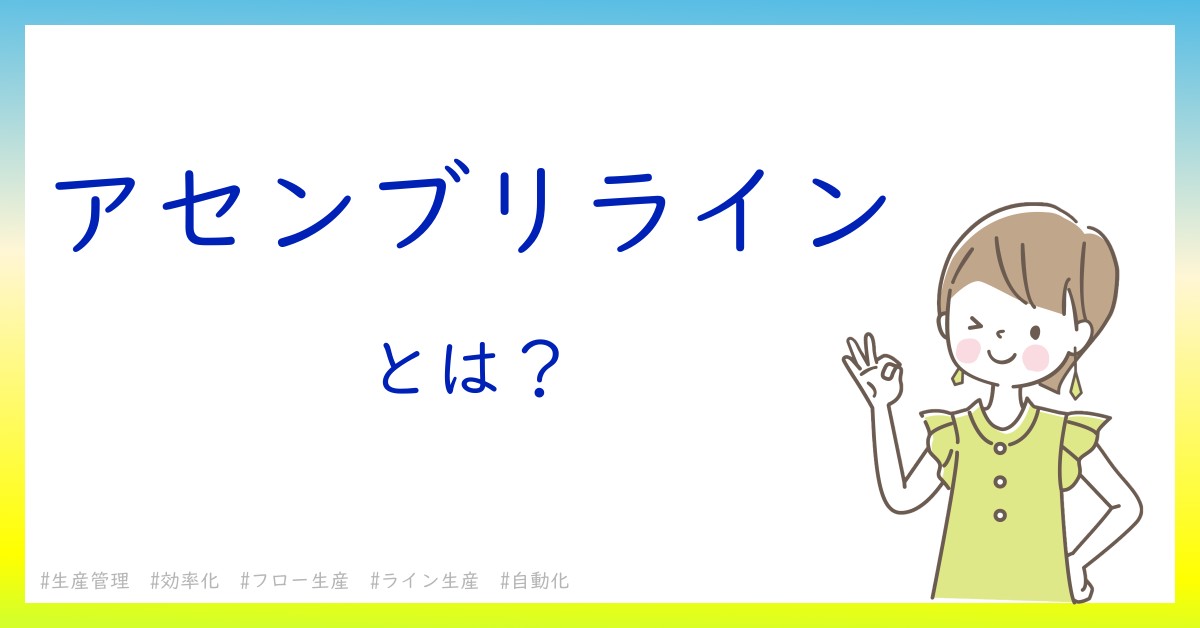 アセンブリライン

とは？

#生産管理　#効率化　#フロー生産　#ライン生産　#自動化